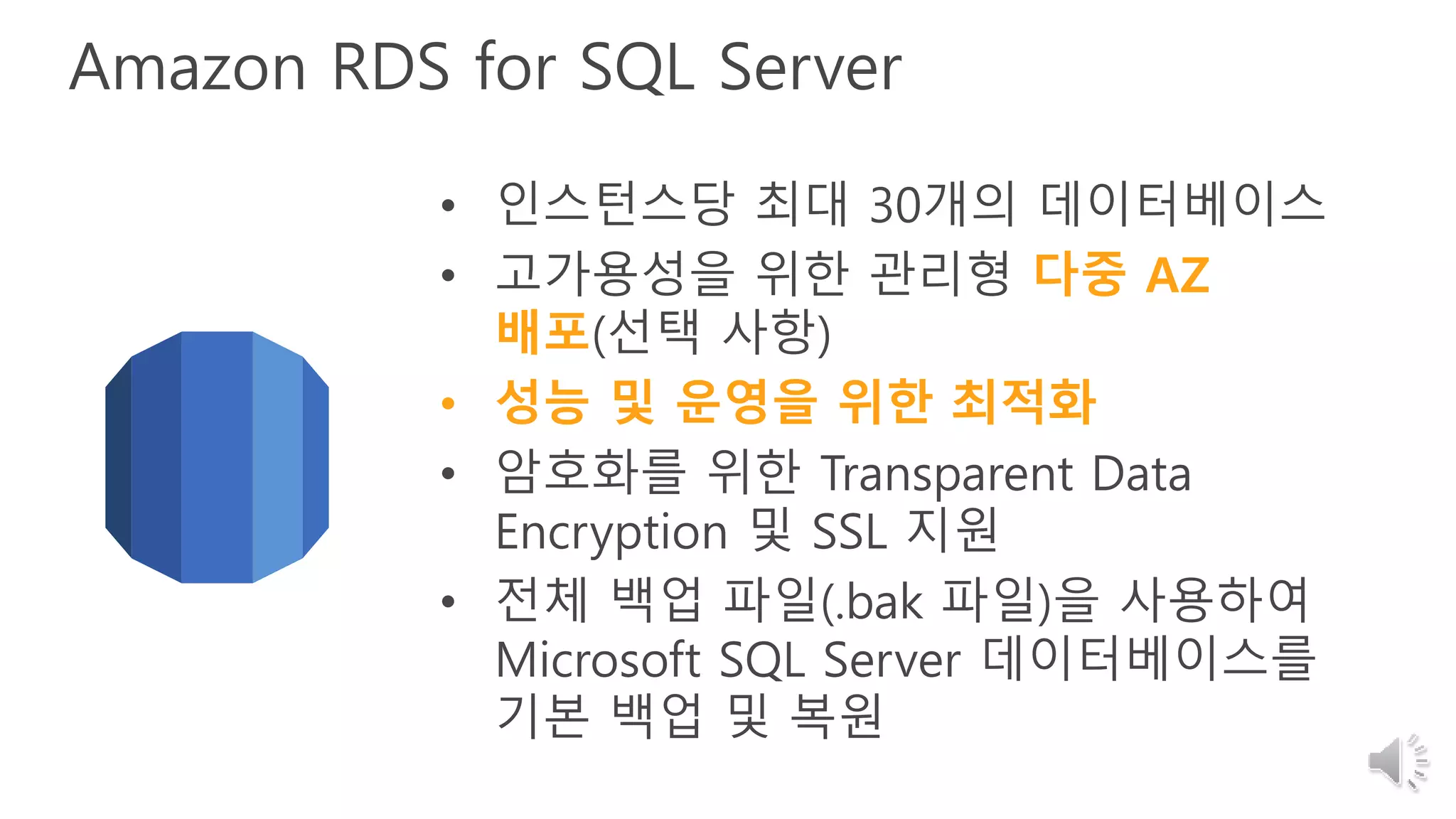 Amazon RDS for SQL Server

• 인스턴스당 최대 30개의 데이터베이스
• 고가용성을 위한 관리형 다중 AZ 배포(선택 사항)
• 성능 및 운영을 위한 최적화
• 암호화를 위한 Transparent Data Encryption 및 SSL 지원
• 전체 백업 파일(.bak 파일)을 사용하여 Microsoft SQL Server 데이터베이스를 기본 백업 및 복원